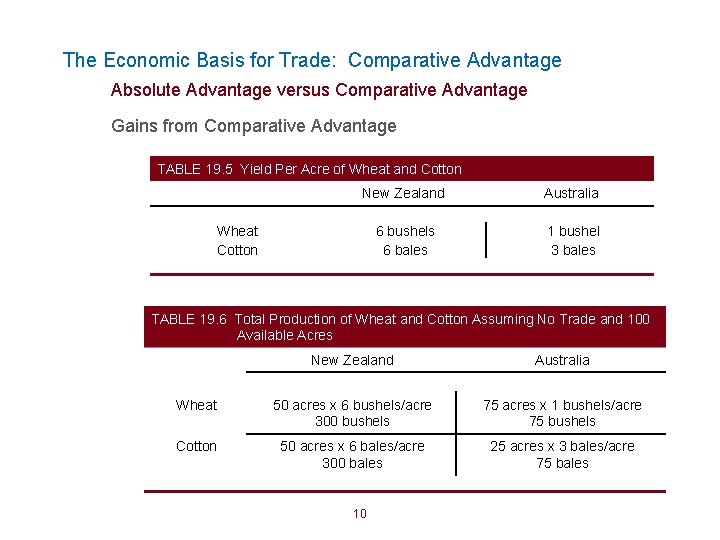 The Economic Basis for Trade: Comparative Advantage

Absolute Advantage versus Comparative Advantage

Gains from Comparative Advantage

TABLE 19.5 Yield Per Acre of Wheat and Cotton

| | New Zealand | Australia |
|---|---|---|
| Wheat | 6 bushels | 1 bushel |
| Cotton | 6 bales | 3 bales |

TABLE 19.6 Total Production of Wheat and Cotton Assuming No Trade and 100 Available Acres

| | New Zealand | Australia |
|---|---|---|
| Wheat | 50 acres x 6 bushels/acre 300 bushels | 75 acres x 1 bushels/acre 75 bushels |
| Cotton | 50 acres x 6 bales/acre 300 bales | 25 acres x 3 bales/acre 75 bales |

10